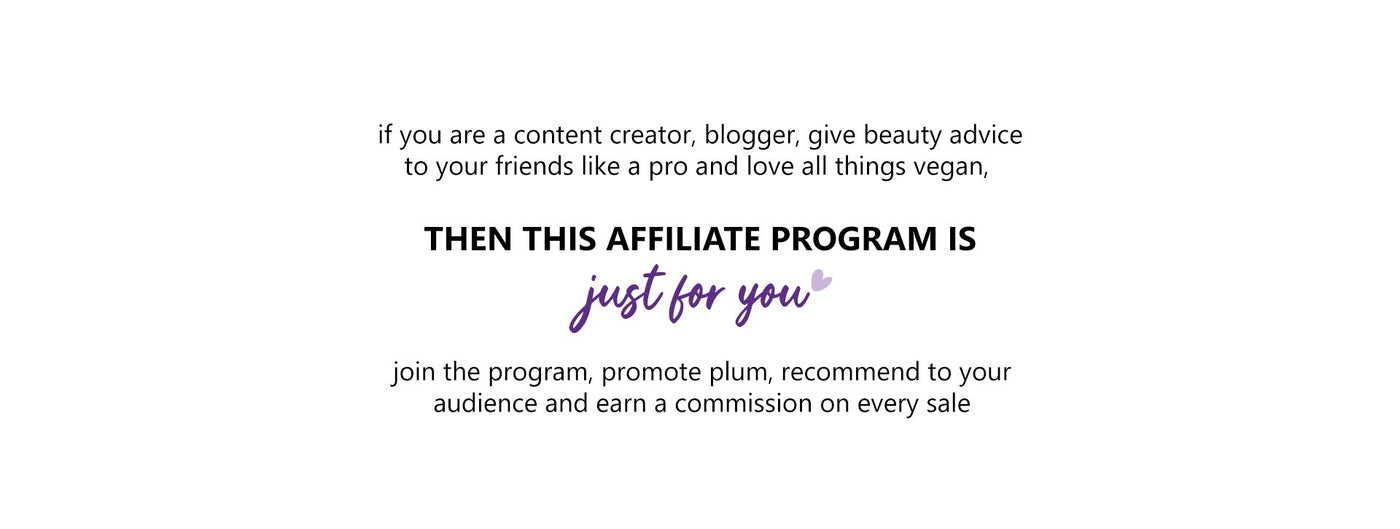 if you are a content creator, blogger, give beauty advice to your friends like a pro and love all things vegan,

THEN THIS AFFILIATE PROGRAM IS
just for you

join the program, promote plum, recommend to your audience and earn a commission on every sale